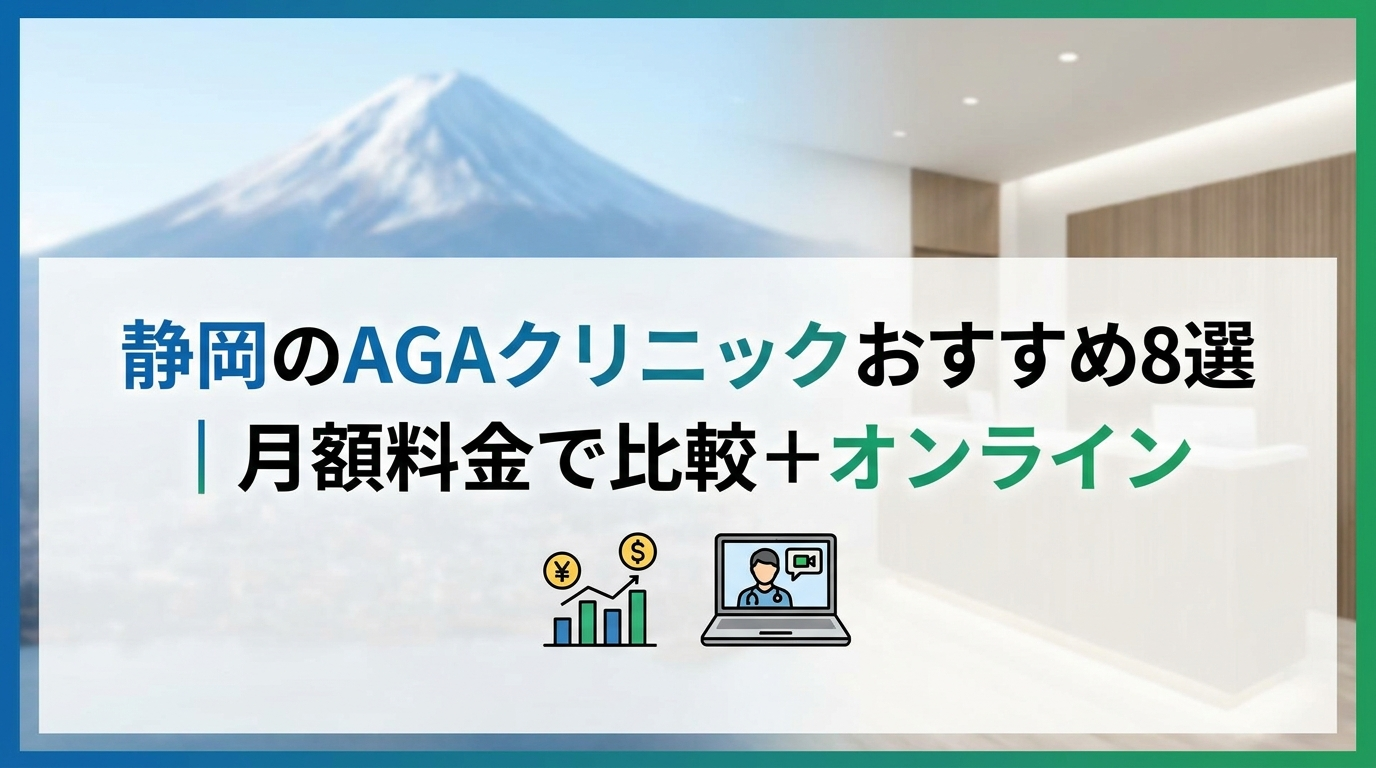 静岡のAGAクリニックおすすめ8選
｜月額料金で比較＋オンライン

¥ $